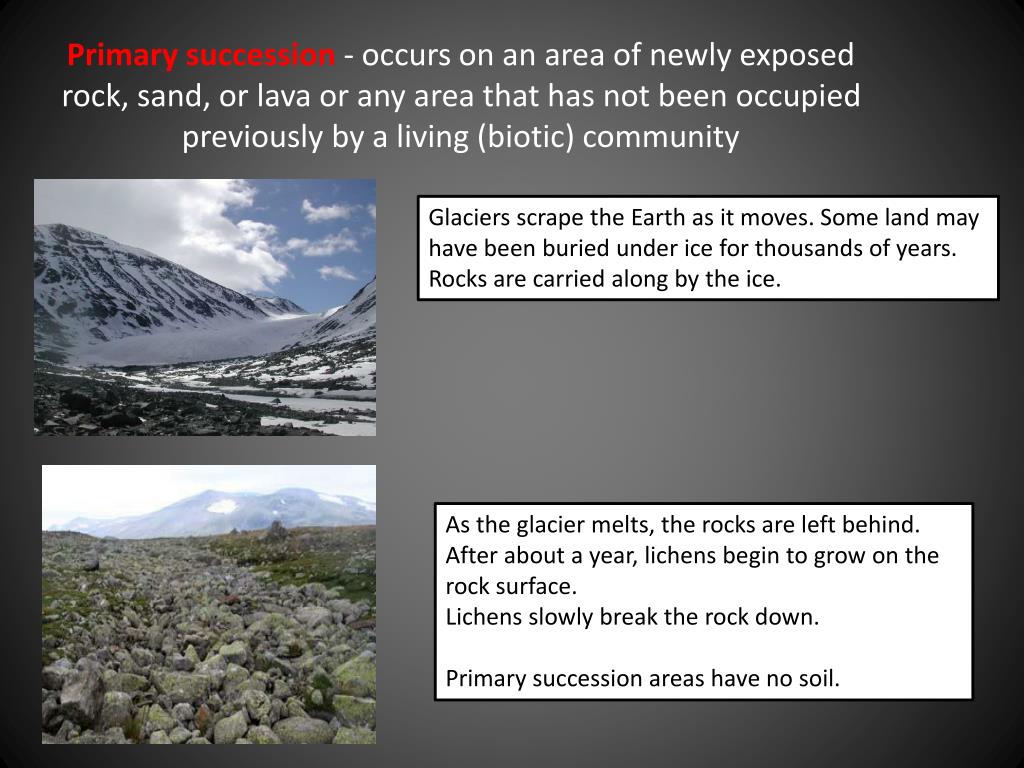 Primary succession - occurs on an area of newly exposed rock, sand, or lava or any area that has not been occupied previously by a living (biotic) community

Glaciers scrape the Earth as it moves. Some land may have been buried under ice for thousands of years. Rocks are carried along by the ice.

As the glacier melts, the rocks are left behind.
After about a year, lichens begin to grow on the rock surface.
Lichens slowly break the rock down.

Primary succession areas have no soil.